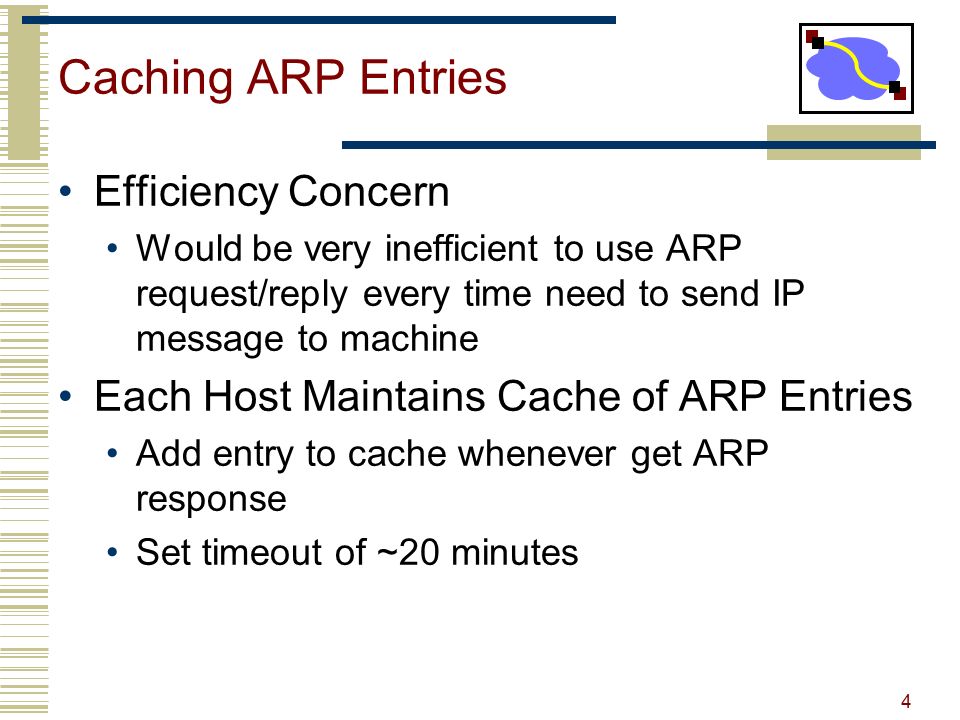 Caching ARP Entries

• Efficiency Concern
  • Would be very inefficient to use ARP request/reply every time need to send IP message to machine
• Each Host Maintains Cache of ARP Entries
  • Add entry to cache whenever get ARP response
  • Set timeout of ~20 minutes

4